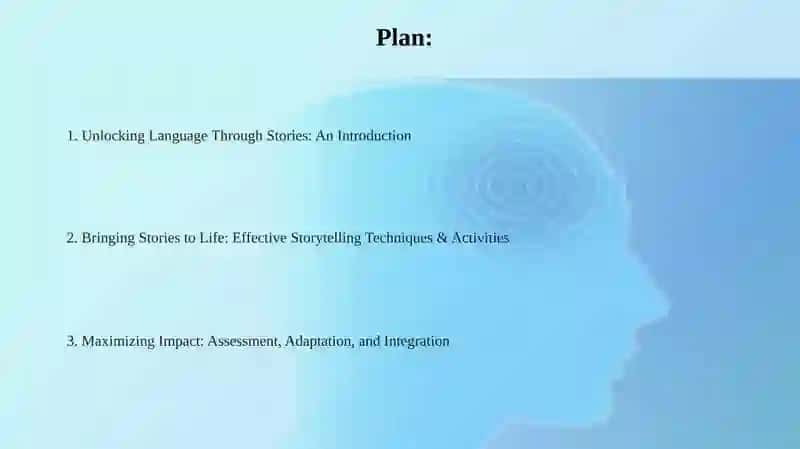 Plan:

1. Unlocking Language Through Stories: An Introduction

2. Bringing Stories to Life: Effective Storytelling Techniques & Activities

3. Maximizing Impact: Assessment, Adaptation, and Integration